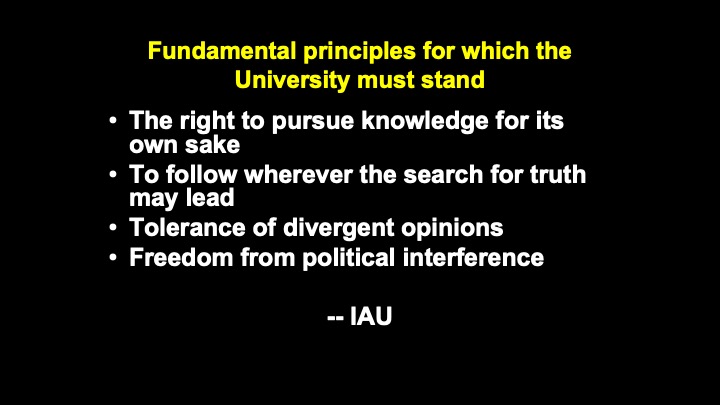 Fundamental principles for which the University must stand

• The right to pursue knowledge for its own sake
• To follow wherever the search for truth may lead
• Tolerance of divergent opinions
• Freedom from political interference

-- IAU